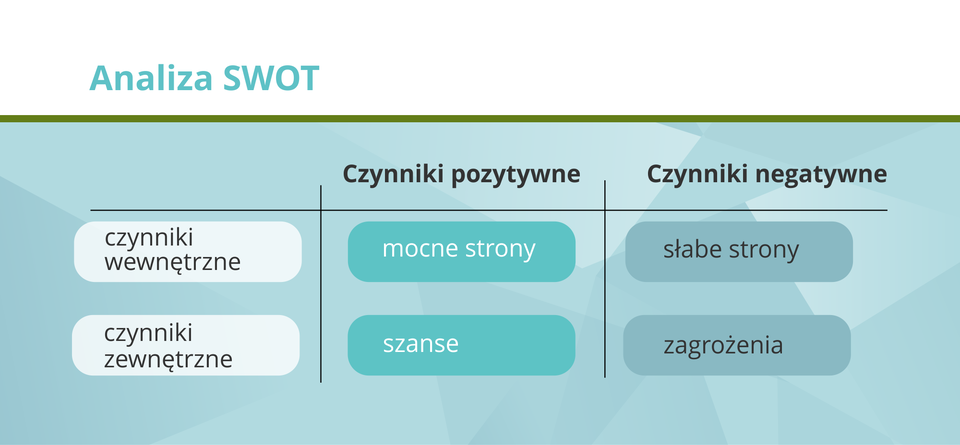 Analiza SWOT

|  | Czynniki pozytywne | Czynniki negatywne |
|---|---|---|
| czynniki wewnętrzne | mocne strony | słabe strony |
| czynniki zewnętrzne | szanse | zagrożenia |